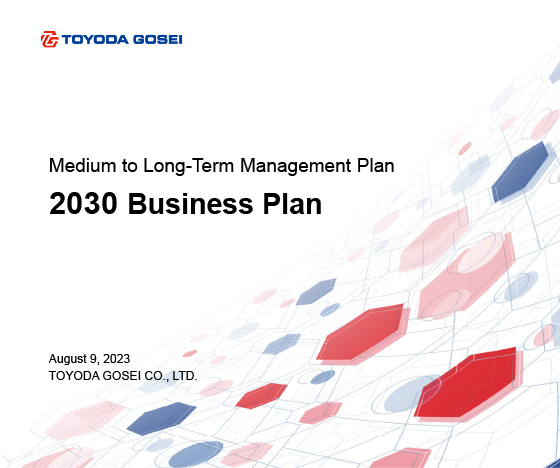 TOYODA GOSEI

Medium to Long-Term Management Plan

2030 Business Plan

August 9, 2023
TOYODA GOSEI CO., LTD.